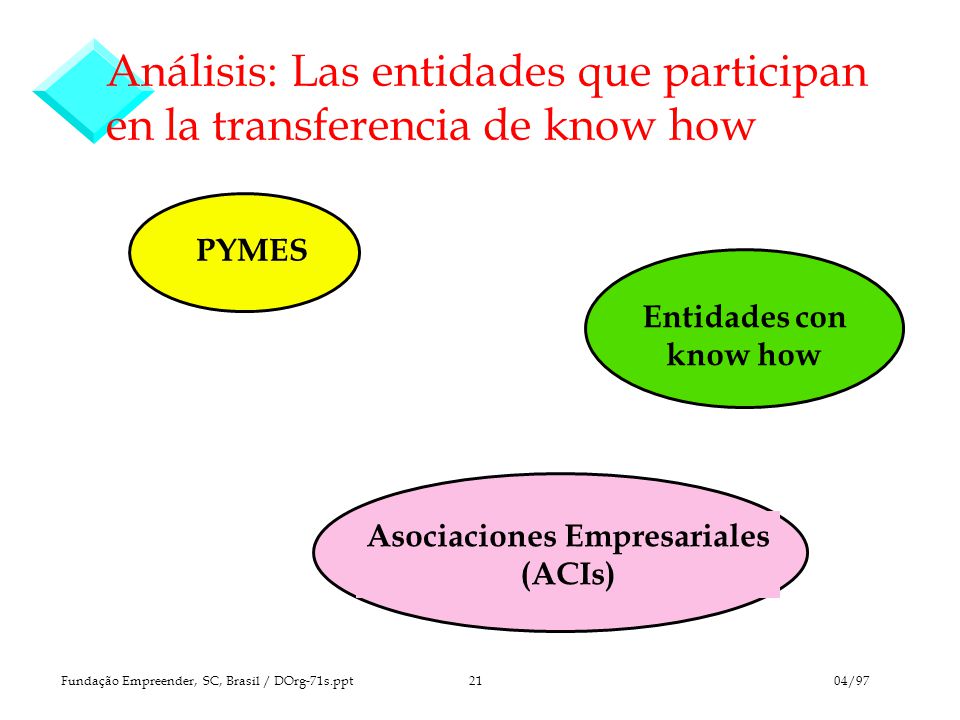 Análisis: Las entidades que participan en la transferencia de know how

PYMES

Entidades con know how

Asociaciones Empresariales (ACIs)

Fundação Empreender, SC, Brasil / DOrg-71s.ppt

21

04/97